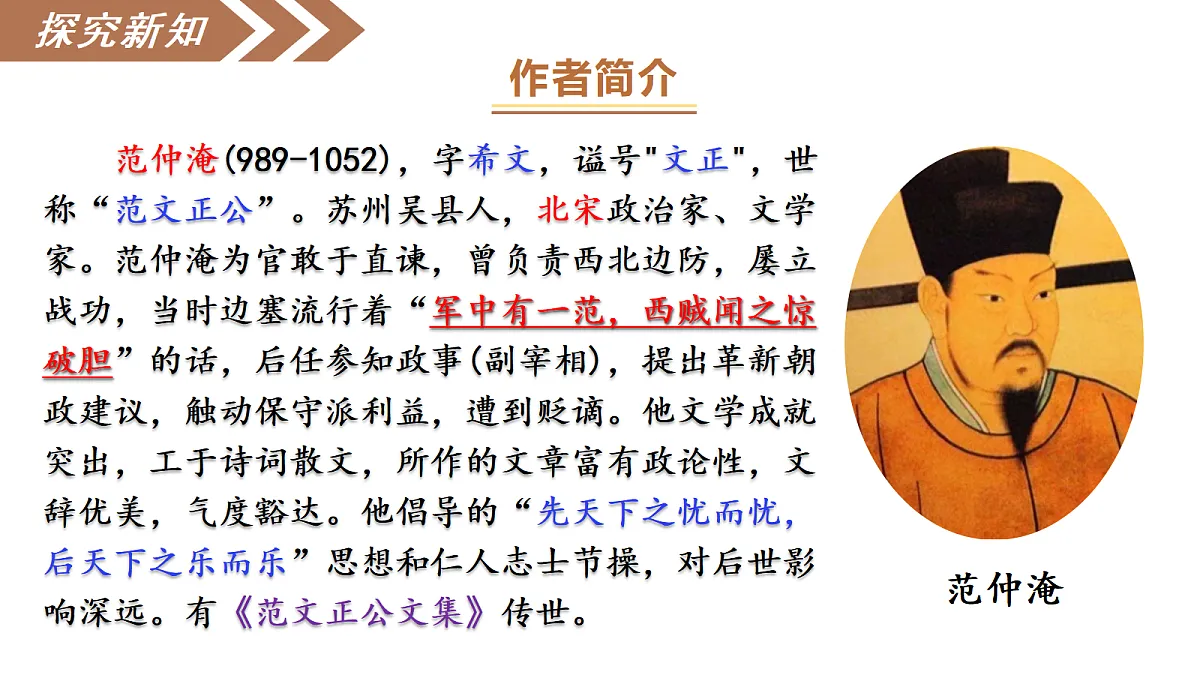 探究新知

作者简介

范仲淹(989-1052)，字希文，谥号"文正"，世称“范文正公”。苏州吴县人，北宋政治家、文学家。范仲淹为官敢于直谏，曾负责西北边防，屡立战功，当时边塞流行着“军中有一范，西贼闻之惊破胆”的话，后任参知政事(副宰相)，提出革新朝政建议，触动保守派利益，遭到贬谪。他文学成就突出，工于诗词散文，所作的文章富有政论性，文辞优美，气度豁达。他倡导的“先天下之忧而忧，后天下之乐而乐”思想和仁人志士节操，对后世影响深远。有《范文正公文集》传世。

范仲淹